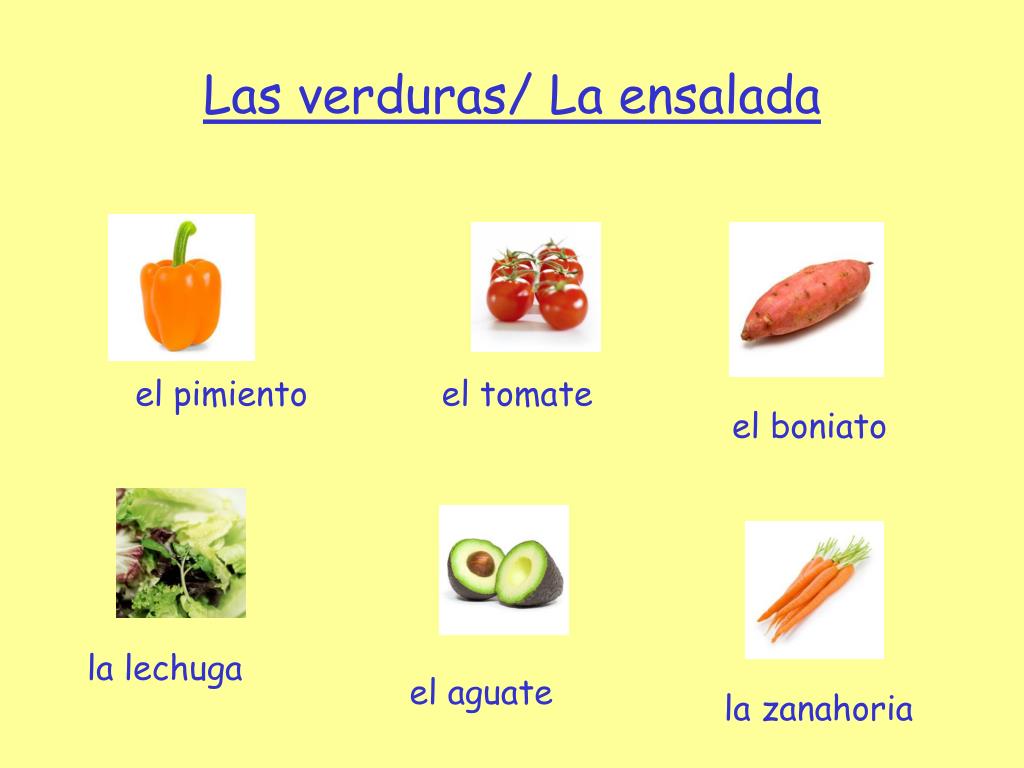 Las verduras/ La ensalada

el pimiento

el tomate

el boniato

la lechuga

el aguate

la zanahoria